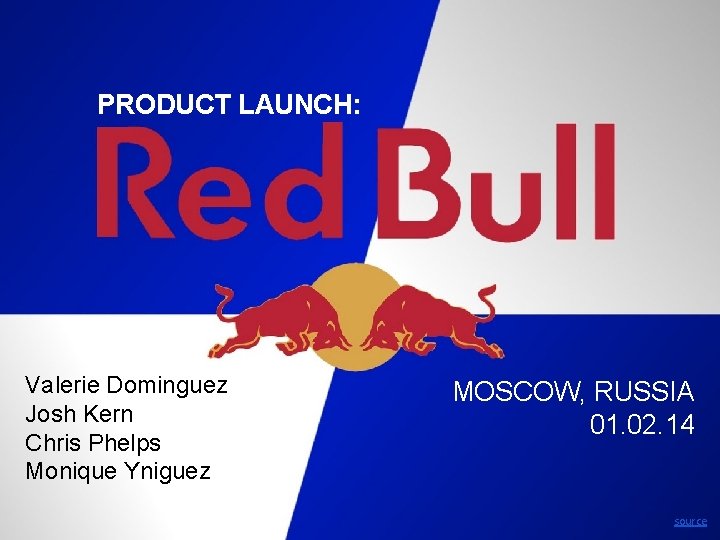 PRODUCT LAUNCH:

Red Bull

Valerie Dominguez
Josh Kern
Chris Phelps
Monique Yniguez

MOSCOW, RUSSIA
01.02.14

source